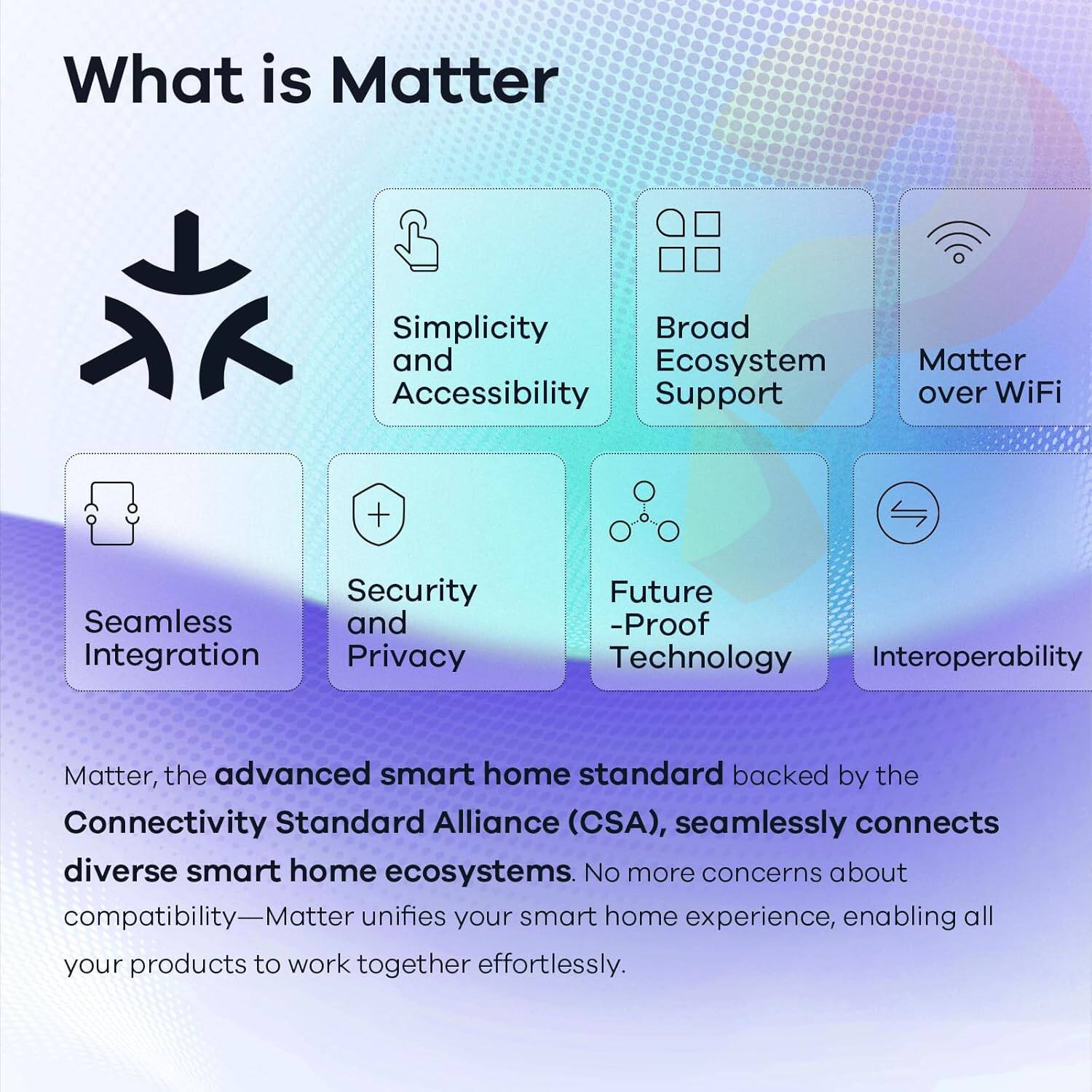 What is Matter

Simplicity and Accessibility

Broad Ecosystem Support

Matter over WiFi

Seamless Integration

Security and Privacy

Future -Proof Technology

Interoperability

Matter, the advanced smart home standard backed by the Connectivity Standard Alliance (CSA), seamlessly connects diverse smart home ecosystems. No more concerns about compatibility—Matter unifies your smart home experience, enabling all your products to work together effortlessly.